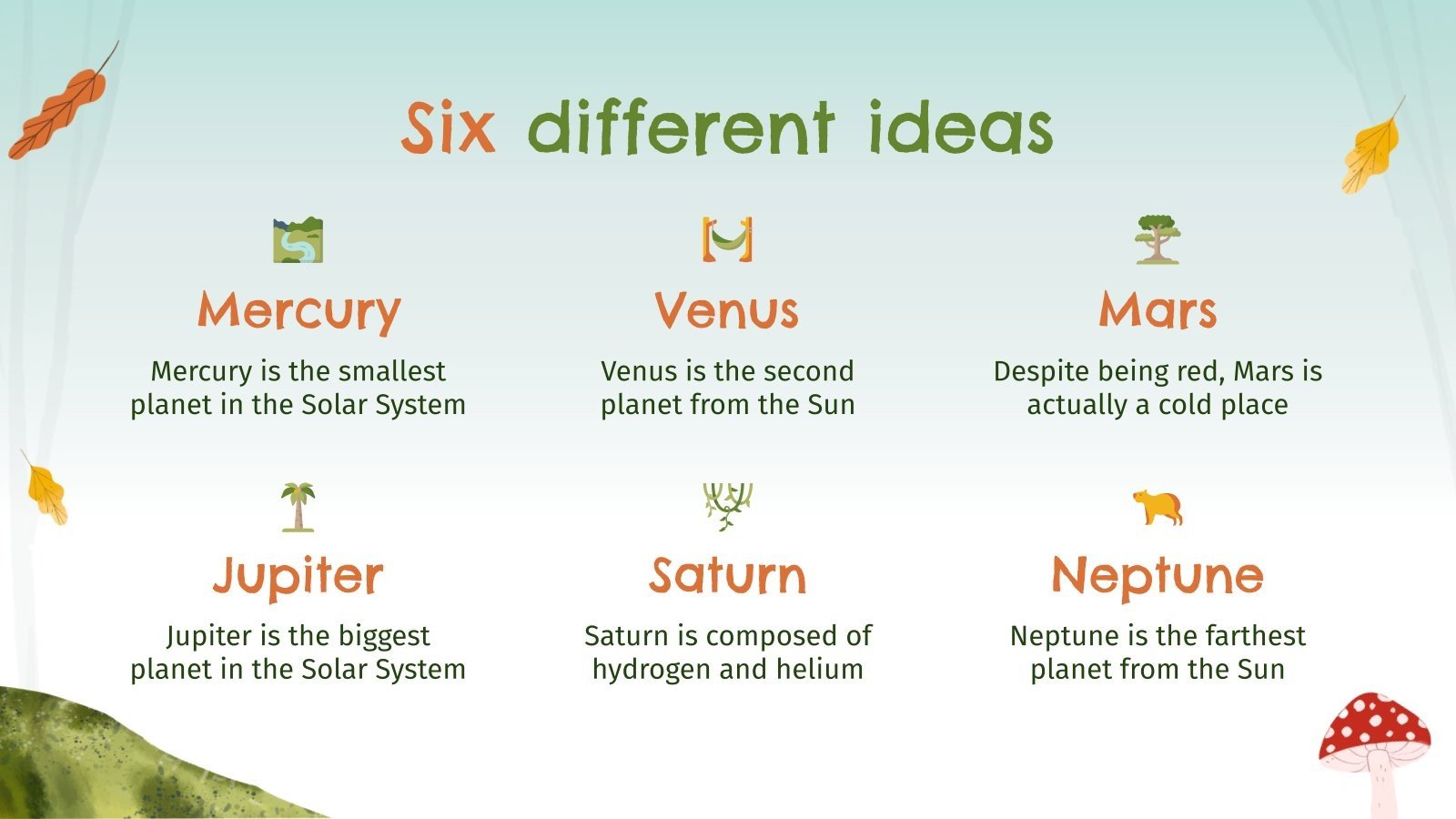 Six different ideas

Mercury
Mercury is the smallest planet in the Solar System

Venus
Venus is the second planet from the Sun

Mars
Despite being red, Mars is actually a cold place

Jupiter
Jupiter is the biggest planet in the Solar System

Saturn
Saturn is composed of hydrogen and helium

Neptune
Neptune is the farthest planet from the Sun